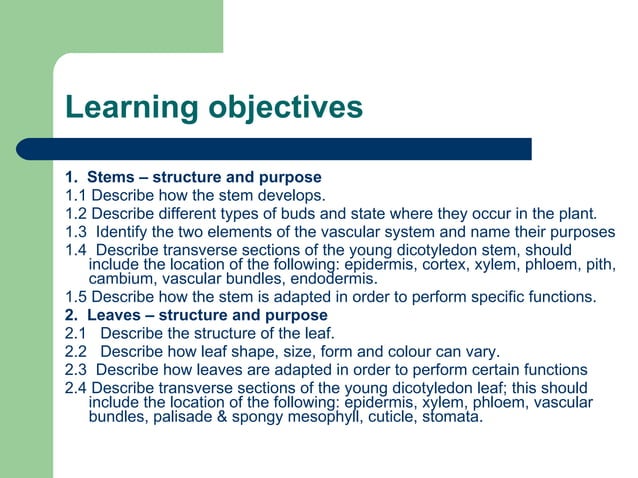 Learning objectives

1. Stems – structure and purpose
1.1 Describe how the stem develops.
1.2 Describe different types of buds and state where they occur in the plant.
1.3 Identify the two elements of the vascular system and name their purposes
1.4 Describe transverse sections of the young dicotyledon stem, should include the location of the following: epidermis, cortex, xylem, phloem, pith, cambium, vascular bundles, endodermis.
1.5 Describe how the stem is adapted in order to perform specific functions.
2. Leaves – structure and purpose
2.1 Describe the structure of the leaf.
2.2 Describe how leaf shape, size, form and colour can vary.
2.3 Describe how leaves are adapted in order to perform certain functions
2.4 Describe transverse sections of the young dicotyledon leaf; this should include the location of the following: epidermis, xylem, phloem, vascular bundles, palisade & spongy mesophyll, cuticle, stomata.